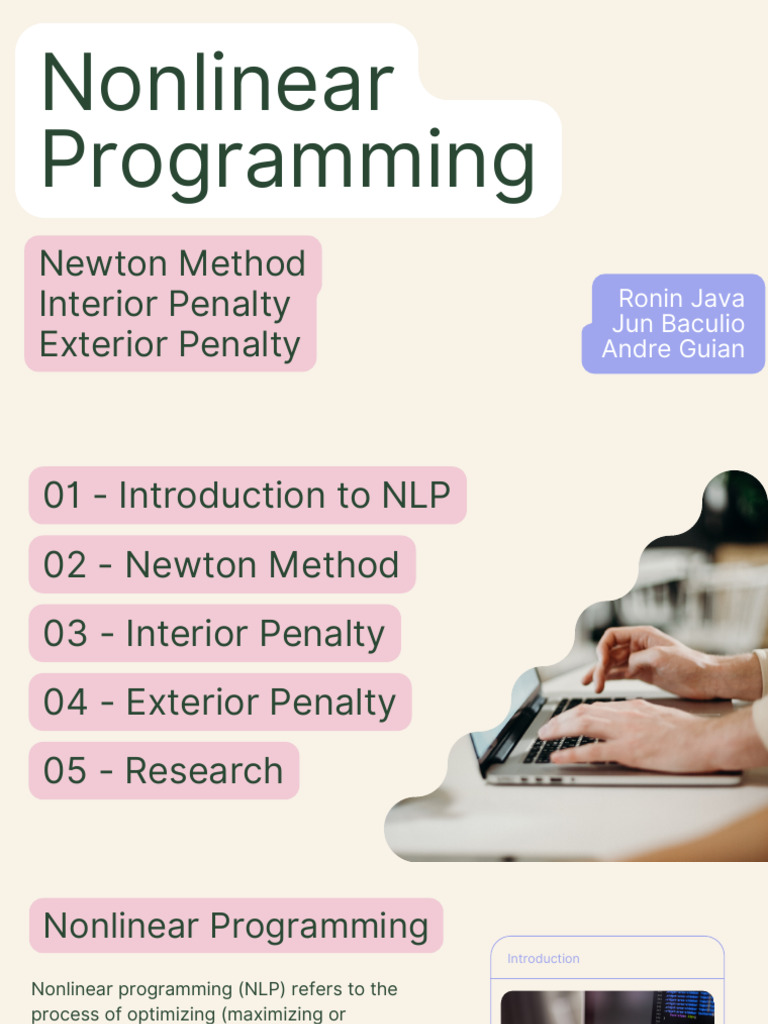 Nonlinear Programming

Newton Method
Interior Penalty
Exterior Penalty

Ronin Java
Jun Baculio
Andre Guian

01 - Introduction to NLP
02 - Newton Method
03 - Interior Penalty
04 - Exterior Penalty
05 - Research

Nonlinear Programming

Introduction

Nonlinear programming (NLP) refers to the process of optimizing (maximizing or